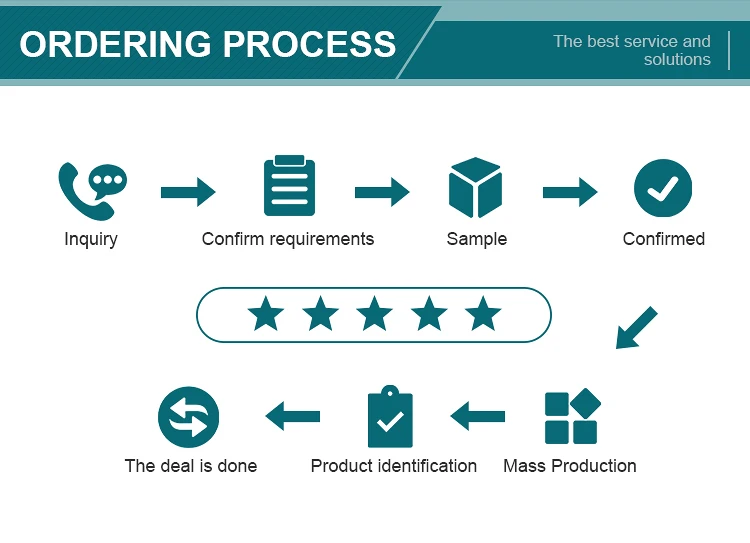 ORDERING PROCESS

The best service and solutions

Inquiry

Confirm requirements

Sample

Confirmed

Mass Production

Product identification

The deal is done